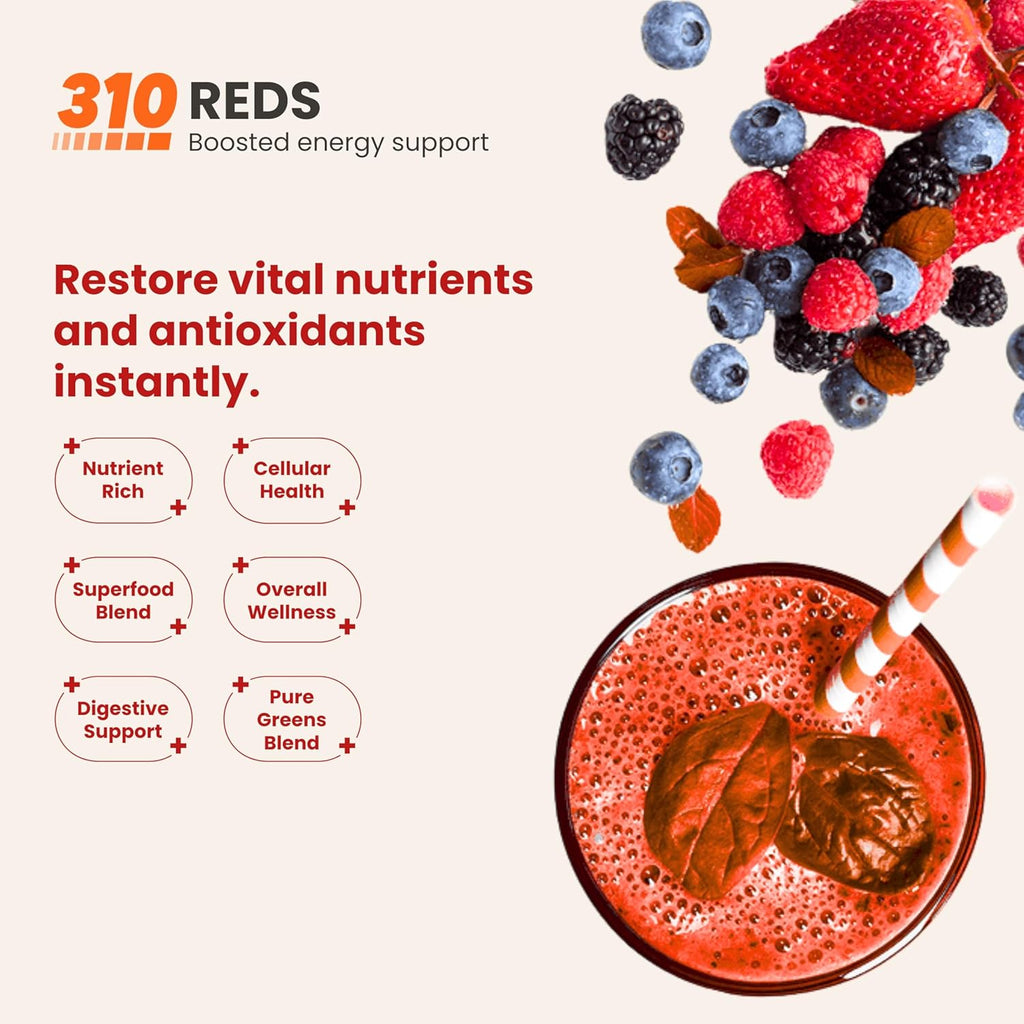 310 REDS
Boosted energy support

Restore vital nutrients and antioxidants instantly.

Nutrient Rich

Cellular Health

Superfood Blend

Overall Wellness

Digestive Support

Pure Greens Blend